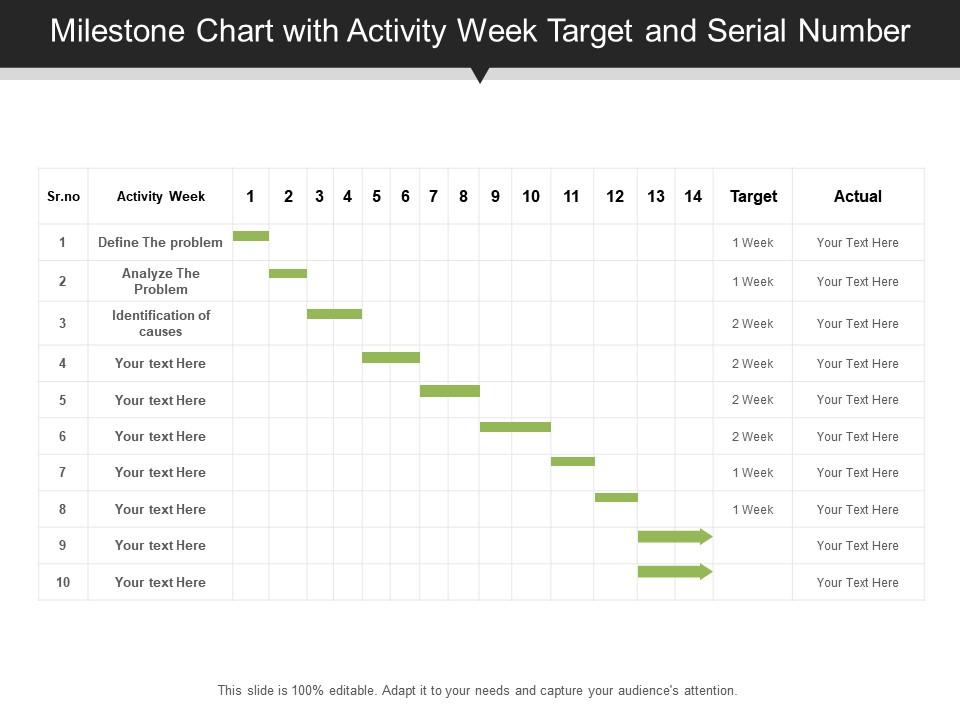 Milestone Chart with Activity Week Target and Serial Number

| Sr.no | Activity Week | 1 | 2 | 3 | 4 | 5 | 6 | 7 | 8 | 9 | 10 | 11 | 12 | 13 | 14 | Target | Actual |
|---|---|---|---|---|---|---|---|---|---|---|---|---|---|---|---|---|---|
| 1 | Define The problem | | | | | | | | | | | | | | | 1 Week | Your Text Here |
| 2 | Analyze The Problem | | | | | | | | | | | | | | | 1 Week | Your Text Here |
| 3 | Identification of causes | | | | | | | | | | | | | | | 2 Week | Your Text Here |
| 4 | Your text Here | | | | | | | | | | | | | | | 2 Week | Your Text Here |
| 5 | Your text Here | | | | | | | | | | | | | | | 2 Week | Your Text Here |
| 6 | Your text Here | | | | | | | | | | | | | | | 2 Week | Your Text Here |
| 7 | Your text Here | | | | | | | | | | | | | | | 1 Week | Your Text Here |
| 8 | Your text Here | | | | | | | | | | | | | | | 1 Week | Your Text Here |
| 9 | Your text Here | | | | | | | | | | | | | | | | Your Text Here |
| 10 | Your text Here | | | | | | | | | | | | | | | | Your Text Here |

This slide is 100% editable. Adapt it to your needs and capture your audience's attention.